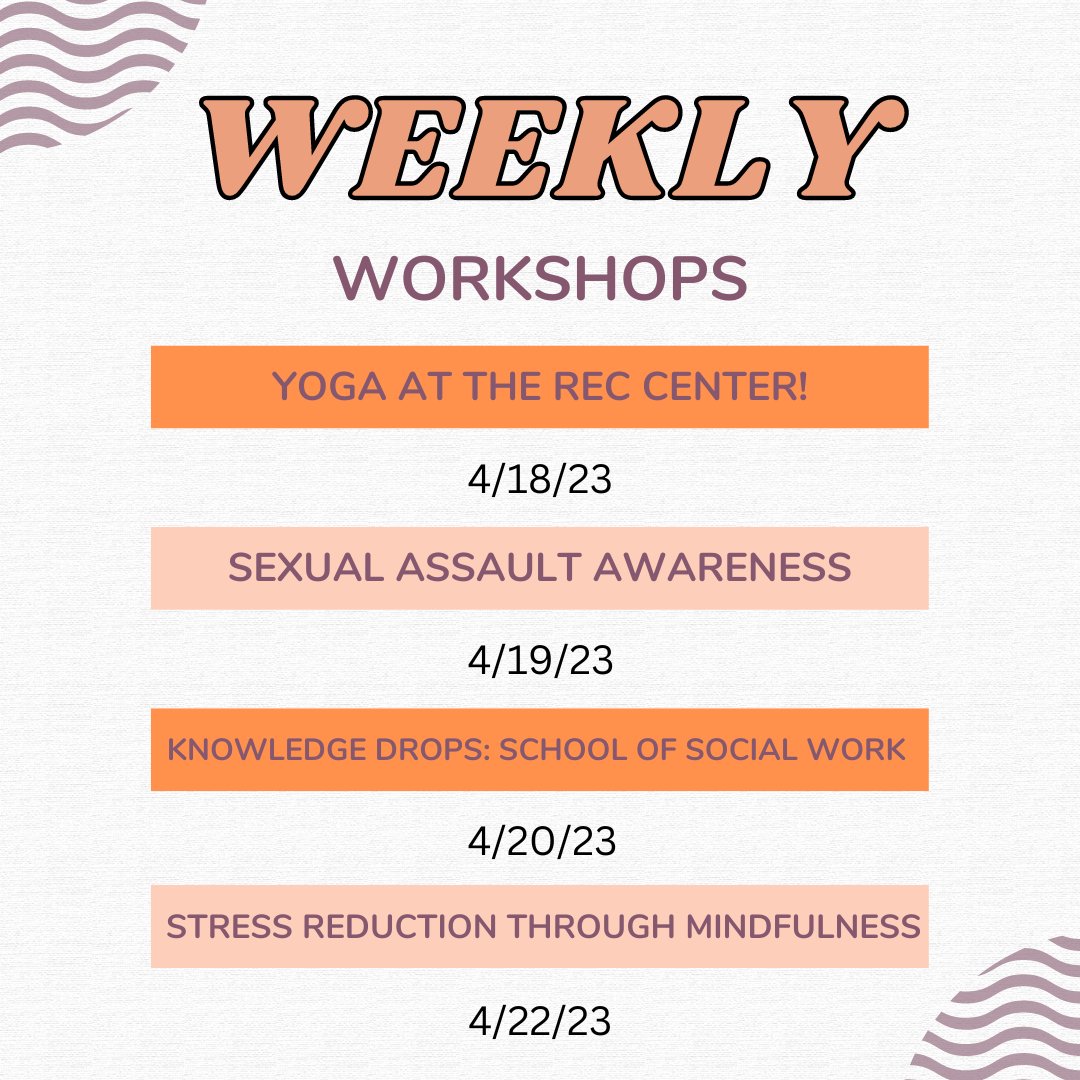 WEEKLY

WORKSHOPS

YOGA AT THE REC CENTER!

4/18/23

SEXUAL ASSAULT AWARENESS

4/19/23

KNOWLEDGE DROPS: SCHOOL OF SOCIAL WORK

4/20/23

STRESS REDUCTION THROUGH MINDFULNESS

4/22/23